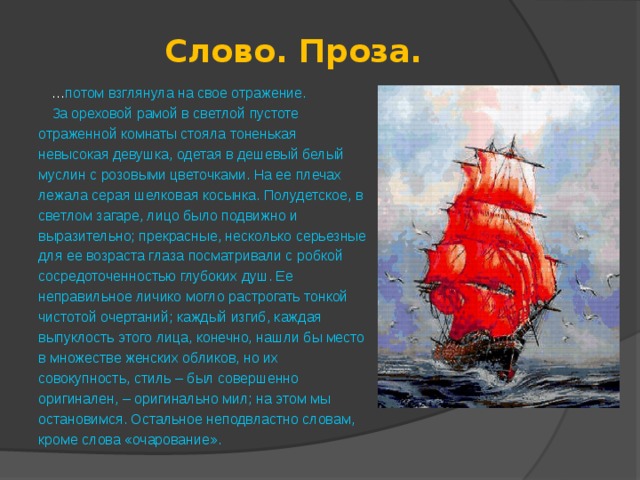 Слово. Проза.

…потом взглянула на свое отражение.

За ореховой рамой в светлой пустоте отраженной комнаты стояла тоненькая невысокая девушка, одетая в дешевый белый муслин с розовыми цветочками. На ее плечах лежала серая шелковая косынка. Полудетское, в светлом загаре, лицо было подвижно и выразительно; прекрасные, несколько серьезные для ее возраста глаза посматривали с робкой сосредоточенностью глубоких душ. Ее неправильное личико могло растрогать тонкой чистотой очертаний; каждый изгиб, каждая выпуклость этого лица, конечно, нашли бы место в множестве женских обликов, но их совокупность, стиль – был совершенно оригинален, – оригинально мил; на этом мы остановимся. Остальное неподвластно словам, кроме слова «очарование».